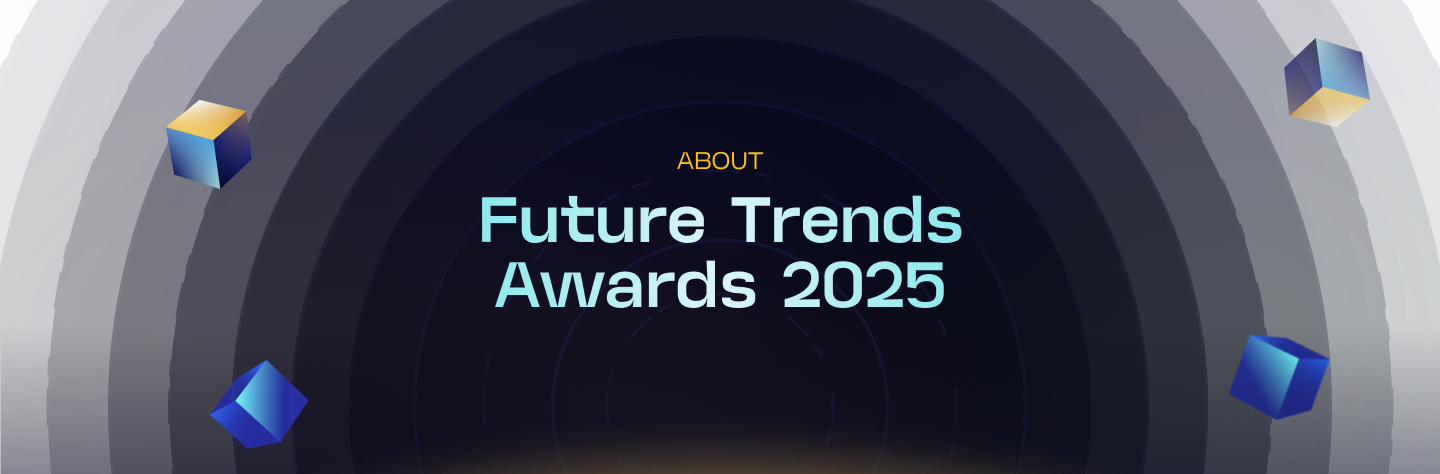 ABOUT

Future Trends Awards 2025